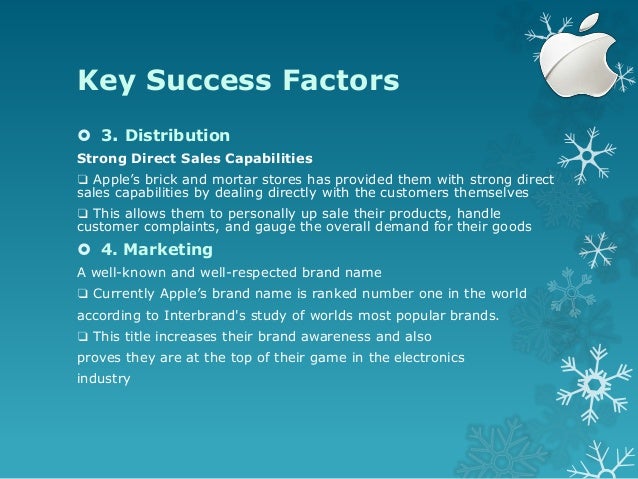 Key Success Factors

3. Distribution

Strong Direct Sales Capabilities

❑ Apple's brick and mortar stores has provided them with strong direct sales capabilities by dealing directly with the customers themselves

❑ This allows them to personally up sale their products, handle customer complaints, and gauge the overall demand for their goods

4. Marketing

A well-known and well-respected brand name

❑ Currently Apple's brand name is ranked number one in the world according to Interbrand's study of worlds most popular brands.

❑ This title increases their brand awareness and also proves they are at the top of their game in the electronics industry